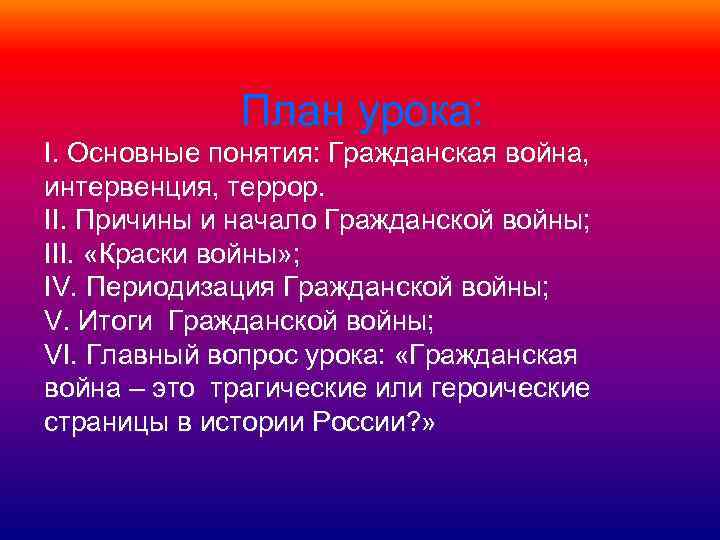 План урока:

I. Основные понятия: Гражданская война, интервенция, террор.
II. Причины и начало Гражданской войны;
III. «Краски войны»;
IV. Периодизация Гражданской войны;
V. Итоги  Гражданской войны;
VI. Главный вопрос урока: «Гражданская война – это  трагические или героические страницы в истории России?»